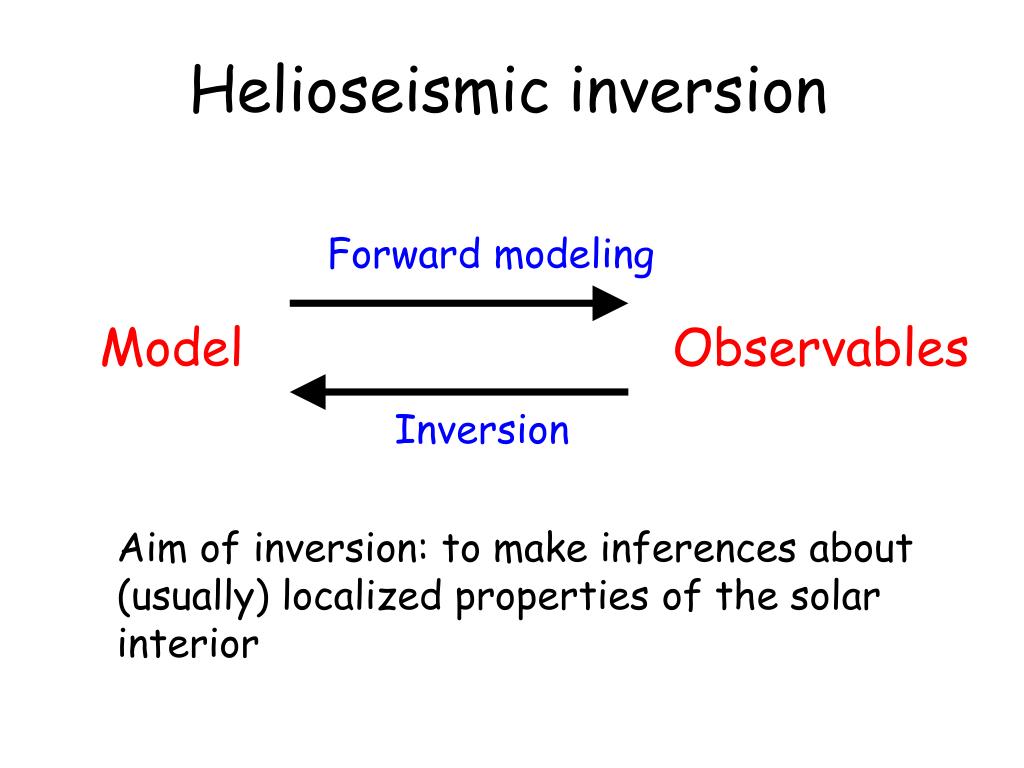 Helioseismic inversion

Forward modeling

Model

Observables

Inversion

Aim of inversion: to make inferences about (usually) localized properties of the solar interior